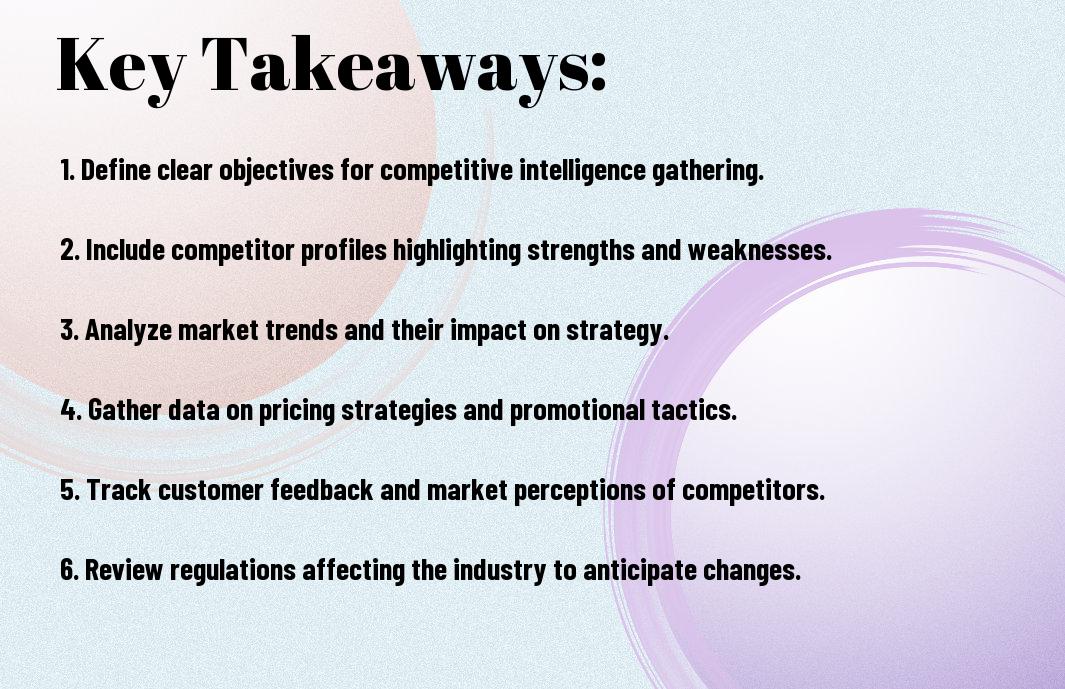 Key Takeaways:

1. Define clear objectives for competitive intelligence gathering.

2. Include competitor profiles highlighting strengths and weaknesses.

3. Analyze market trends and their impact on strategy.

4. Gather data on pricing strategies and promotional tactics.

5. Track customer feedback and market perceptions of competitors.

6. Review regulations affecting the industry to anticipate changes.